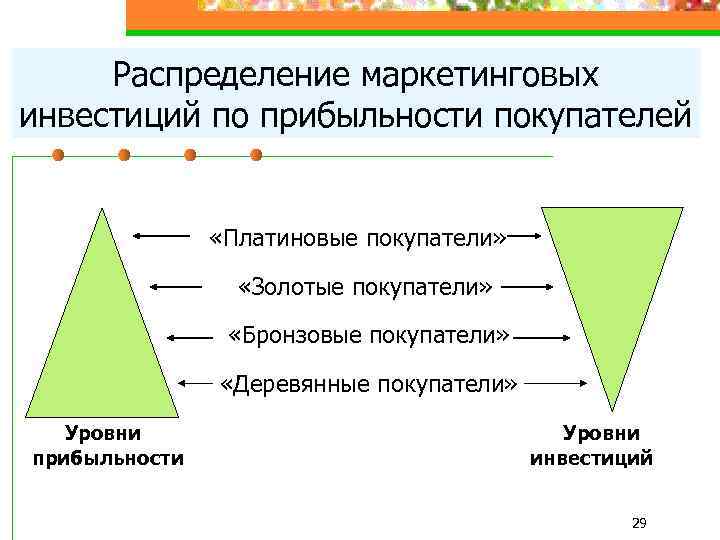 Распределение маркетинговых инвестиций по прибыльности покупателей

«Платиновые покупатели»

«Золотые покупатели»

«Бронзовые покупатели»

«Деревянные покупатели»

Уровни прибыльности

Уровни инвестиций

29